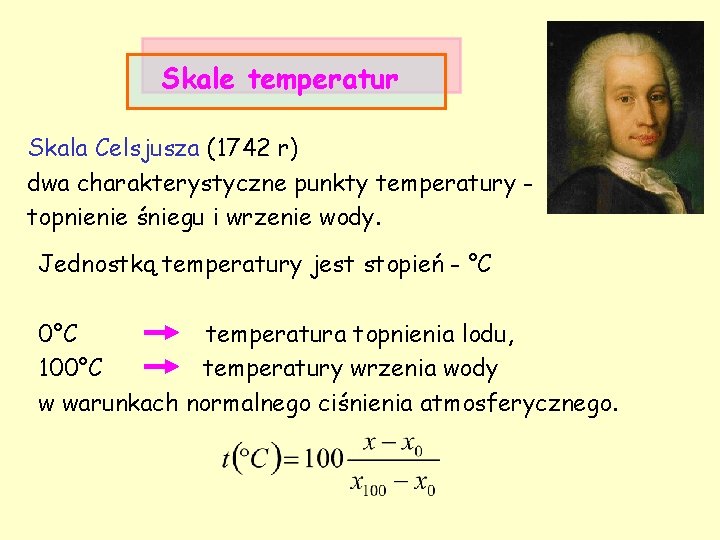 Skale temperatur

Skala Celsjusza (1742 r)
dwa charakterystyczne punkty temperatury - topnienie śniegu i wrzenie wody.

Jednostką temperatury jest stopień - °C

0°C → temperatura topnienia lodu,
100°C → temperatury wrzenia wody
w warunkach normalnego ciśnienia atmosferycznego.

$t(°C) = 100\frac{x - x_0}{x_{100} - x_0}$